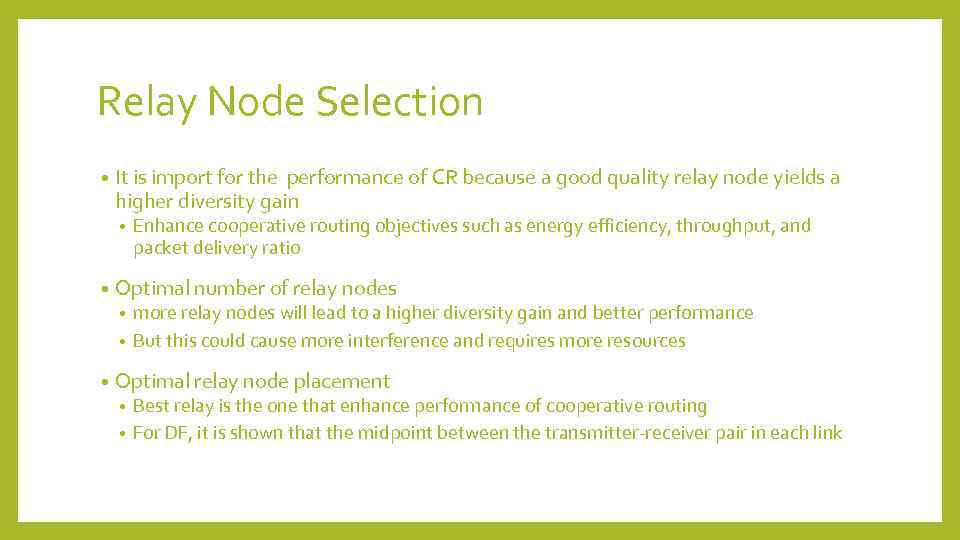 Relay Node Selection

• It is import for the performance of CR because a good quality relay node yields a higher diversity gain
  • Enhance cooperative routing objectives such as energy efficiency, throughput, and packet delivery ratio

• Optimal number of relay nodes
  • more relay nodes will lead to a higher diversity gain and better performance
  • But this could cause more interference and requires more resources

• Optimal relay node placement
  • Best relay is the one that enhance performance of cooperative routing
  • For DF, it is shown that the midpoint between the transmitter-receiver pair in each link